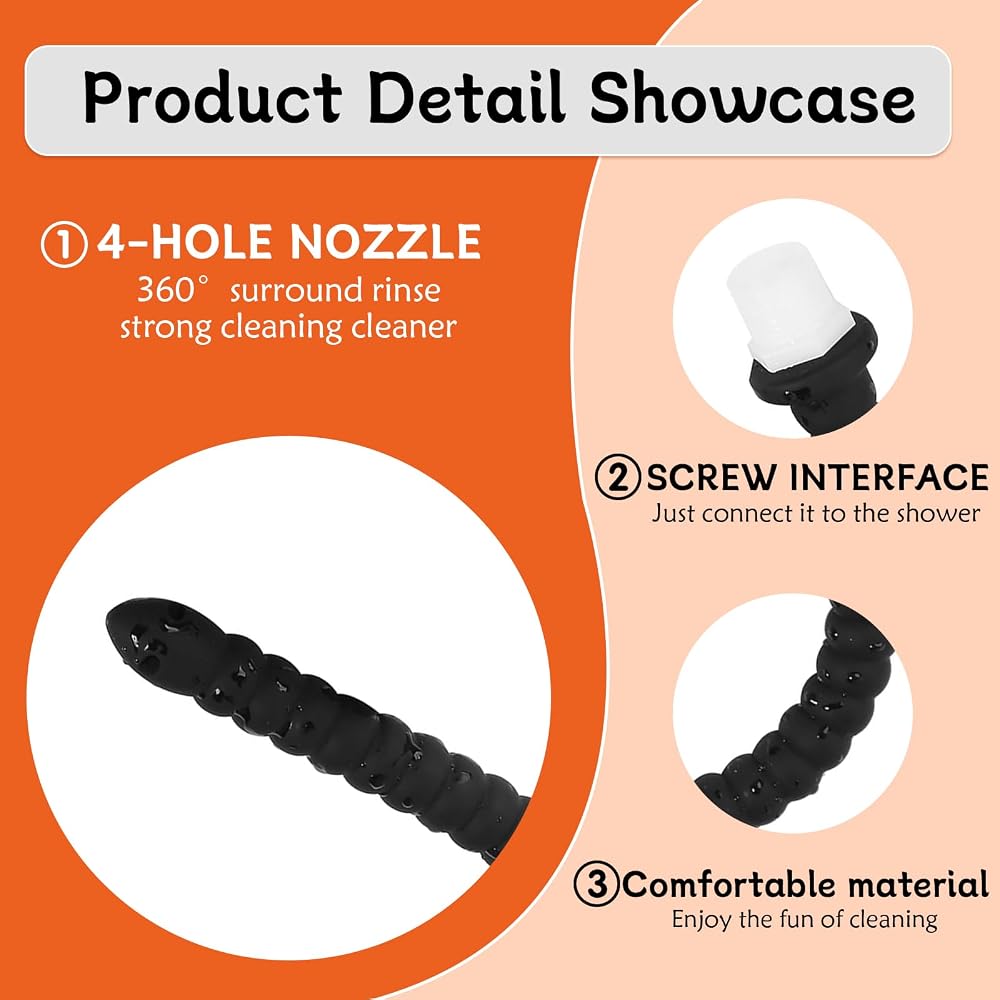 Product Detail Showcase

① 4-HOLE NOZZLE
360° surround rinse
strong cleaning cleaner

② SCREW INTERFACE
Just connect it to the shower

③ Comfortable material
Enjoy the fun of cleaning